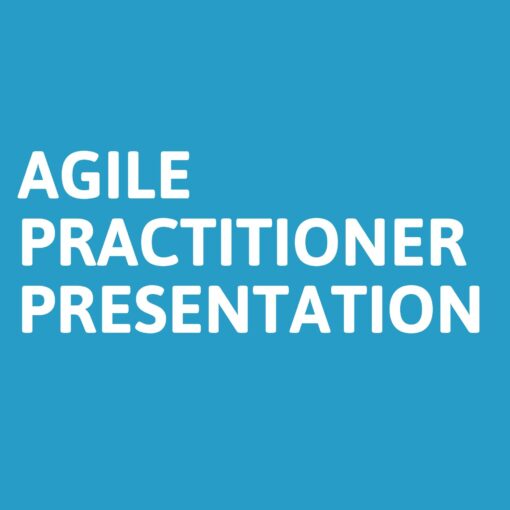 AGILE
PRACTITIONER
PRESENTATION